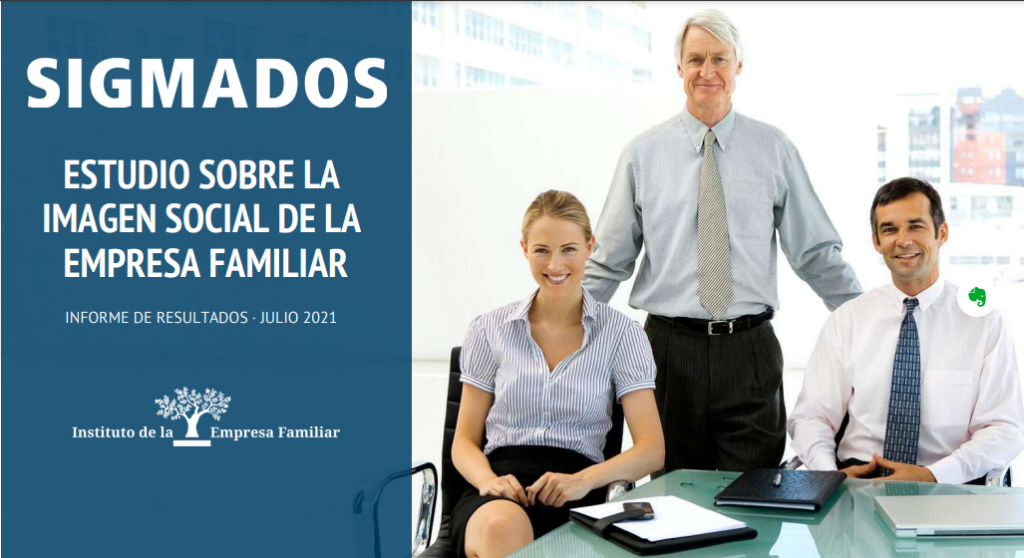 SIGMADOS

ESTUDIO SOBRE LA IMAGEN SOCIAL DE LA EMPRESA FAMILIAR

INFORME DE RESULTADOS · JULIO 2021

Instituto de la Empresa Familiar